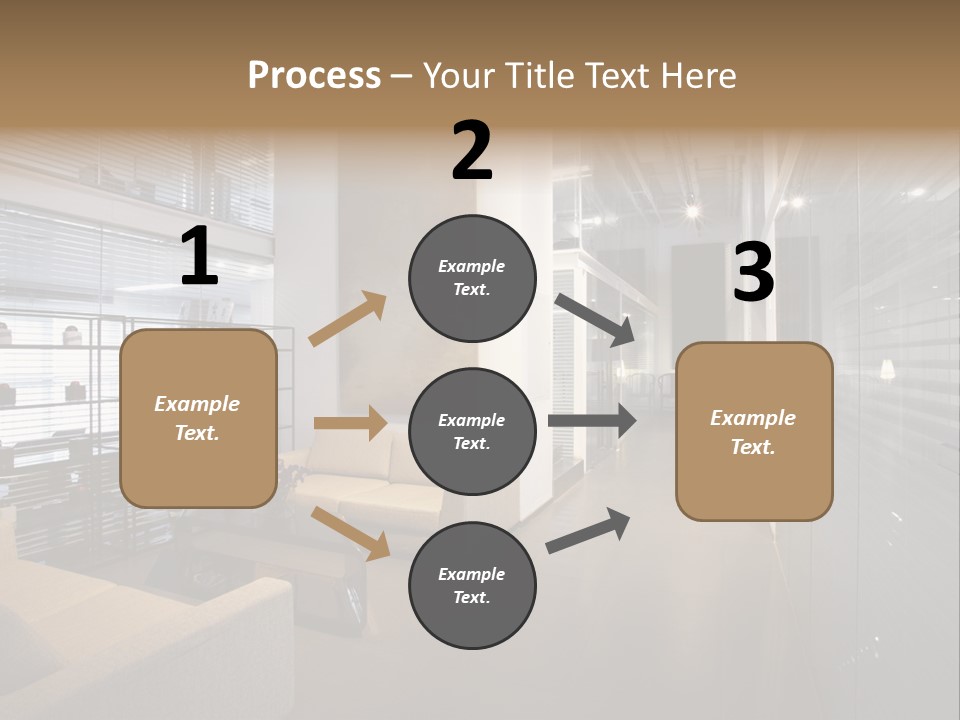 Process – Your Title Text Here

1

Example Text.

2

Example Text.

Example Text.

Example Text.

3

Example Text.